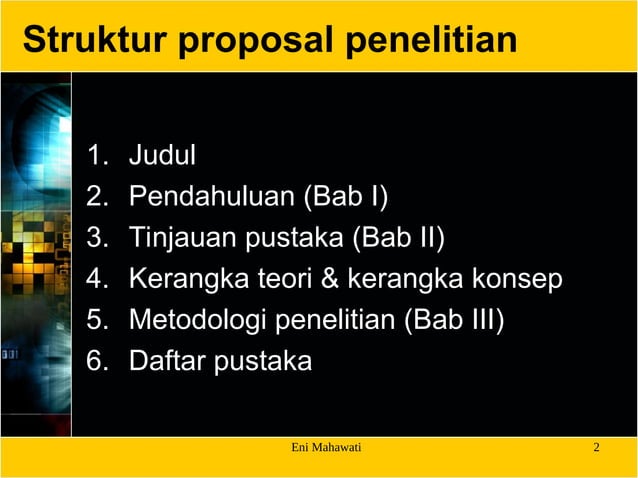 Struktur proposal penelitian

1. Judul
2. Pendahuluan (Bab I)
3. Tinjauan pustaka (Bab II)
4. Kerangka teori & kerangka konsep
5. Metodologi penelitian (Bab III)
6. Daftar pustaka

Eni Mahawati

2